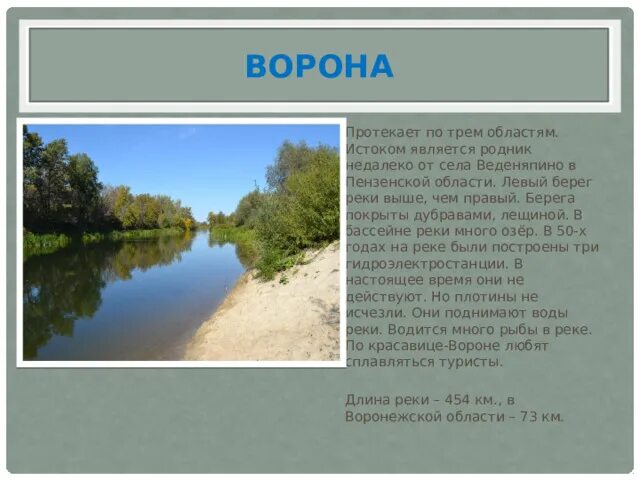 ВОРОНА

Протекает по трем областям. Истоком является родник недалеко от села Веденяпино в Пензенской области. Левый берег реки выше, чем правый. Берега покрыты дубравами, лещиной. В бассейне реки много озёр. В 50-х годах на реке были построены три гидроэлектростанции. В настоящее время они не действуют. Но плотины не исчезли. Они поднимают воды реки. Водится много рыбы в реке. По красавице-Вороне любят сплавляться туристы.

Длина реки – 454 км., в Воронежской области – 73 км.